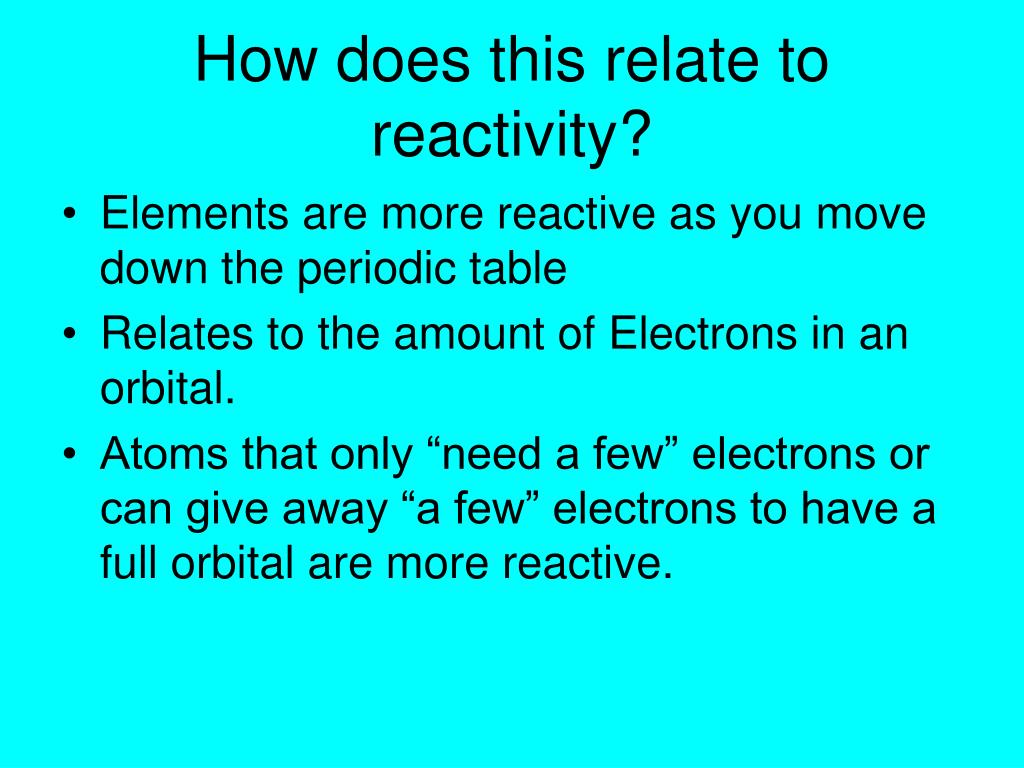 How does this relate to reactivity?

• Elements are more reactive as you move down the periodic table
• Relates to the amount of Electrons in an orbital.
• Atoms that only “need a few” electrons or can give away “a few” electrons to have a full orbital are more reactive.